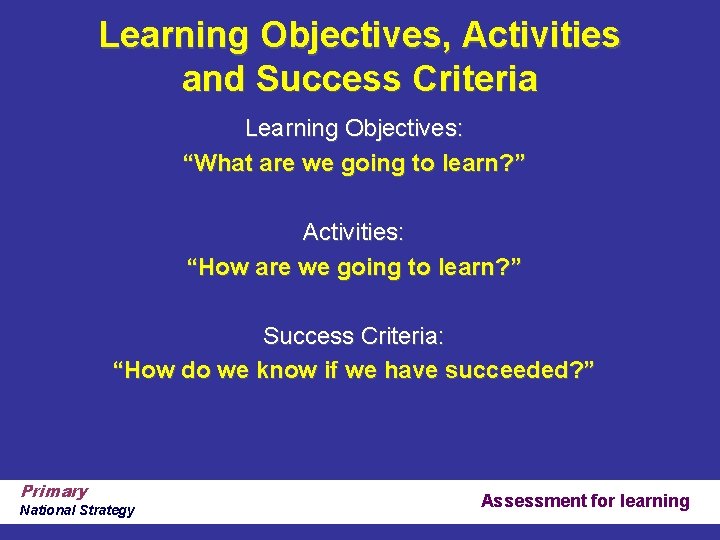 Learning Objectives, Activities and Success Criteria

Learning Objectives:
“What are we going to learn?”

Activities:
“How are we going to learn?”

Success Criteria:
“How do we know if we have succeeded?”

Primary
National Strategy

Assessment for learning